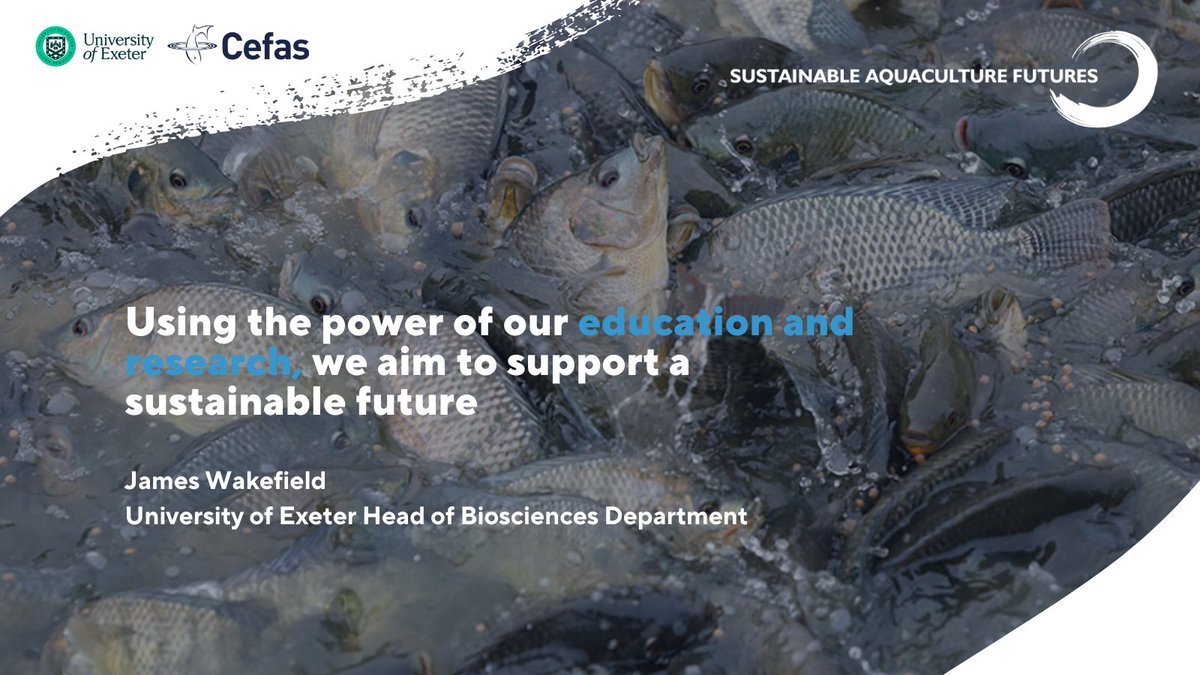 University of Exeter

Cefas

SUSTAINABLE AQUACULTURE FUTURES

Using the power of our education and research, we aim to support a sustainable future

James Wakefield
University of Exeter Head of Biosciences Department